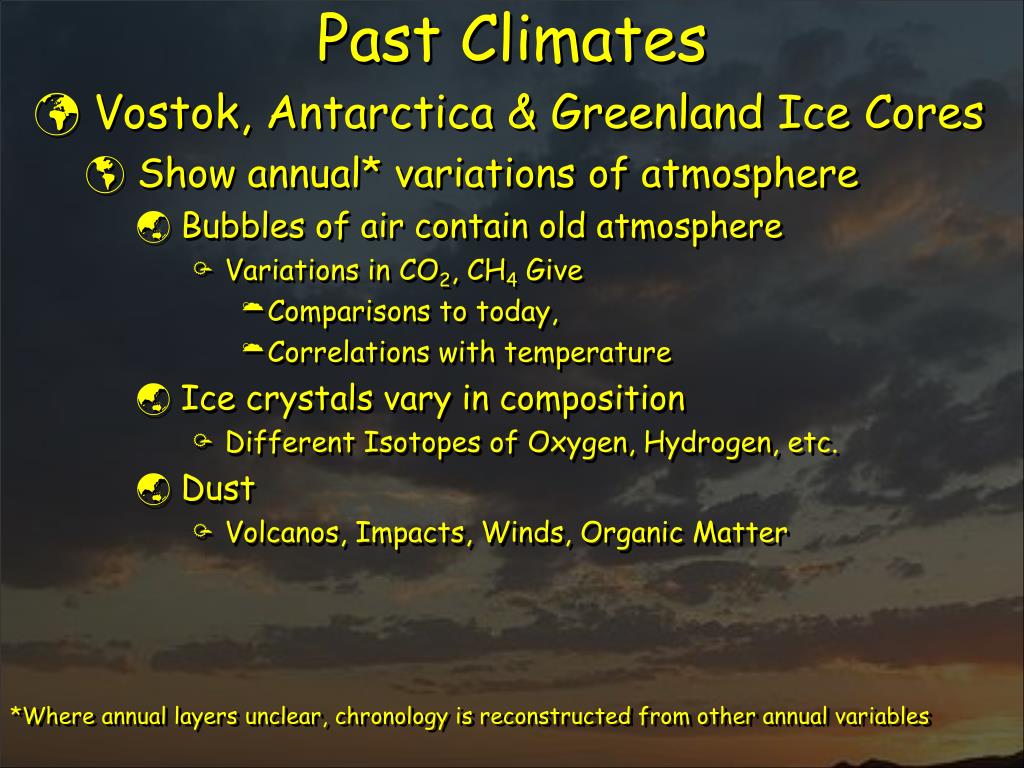 Past Climates

Vostok, Antarctica & Greenland Ice Cores

Show annual* variations of atmosphere

Bubbles of air contain old atmosphere

Variations in $CO_2$, $CH_4$ Give

Comparisons to today,

Correlations with temperature

Ice crystals vary in composition

Different Isotopes of Oxygen, Hydrogen, etc.

Dust

Volcanos, Impacts, Winds, Organic Matter

*Where annual layers unclear, chronology is reconstructed from other annual variables